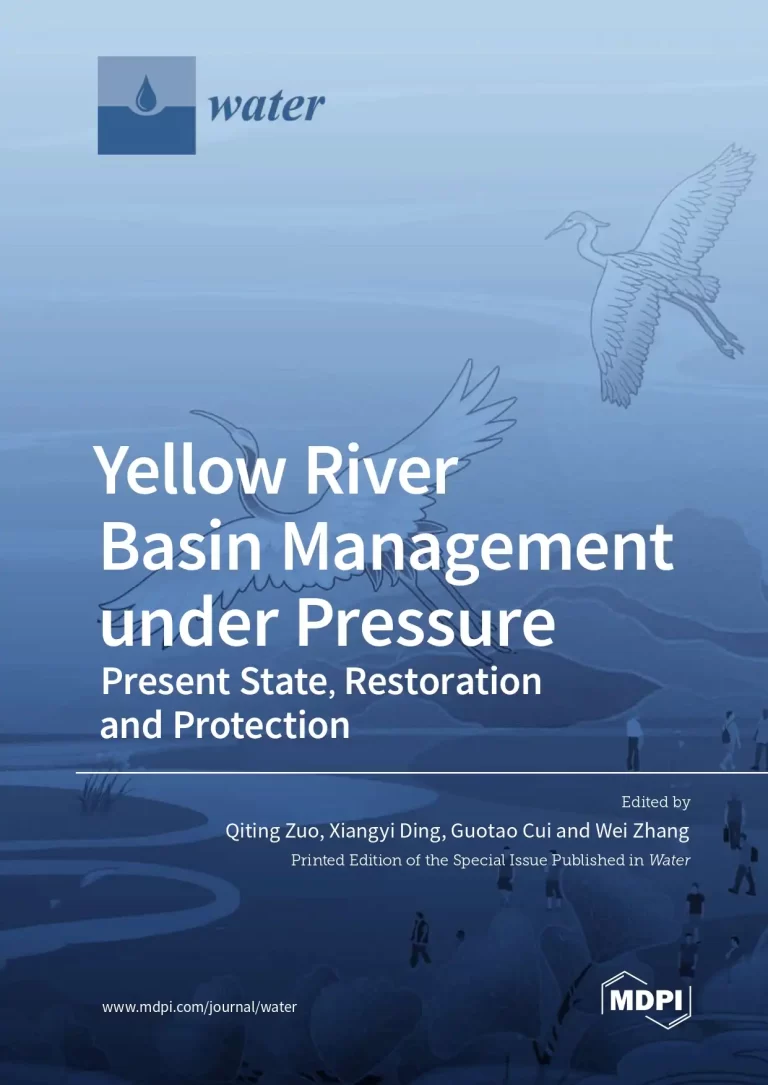 water

Yellow River Basin Management under Pressure
Present State, Restoration and Protection

Edited by
Qiting Zuo, Xiangyi Ding, Guotao Cui and Wei Zhang
Printed Edition of the Special Issue Published in Water

www.mdpi.com/journal/water

MDPI